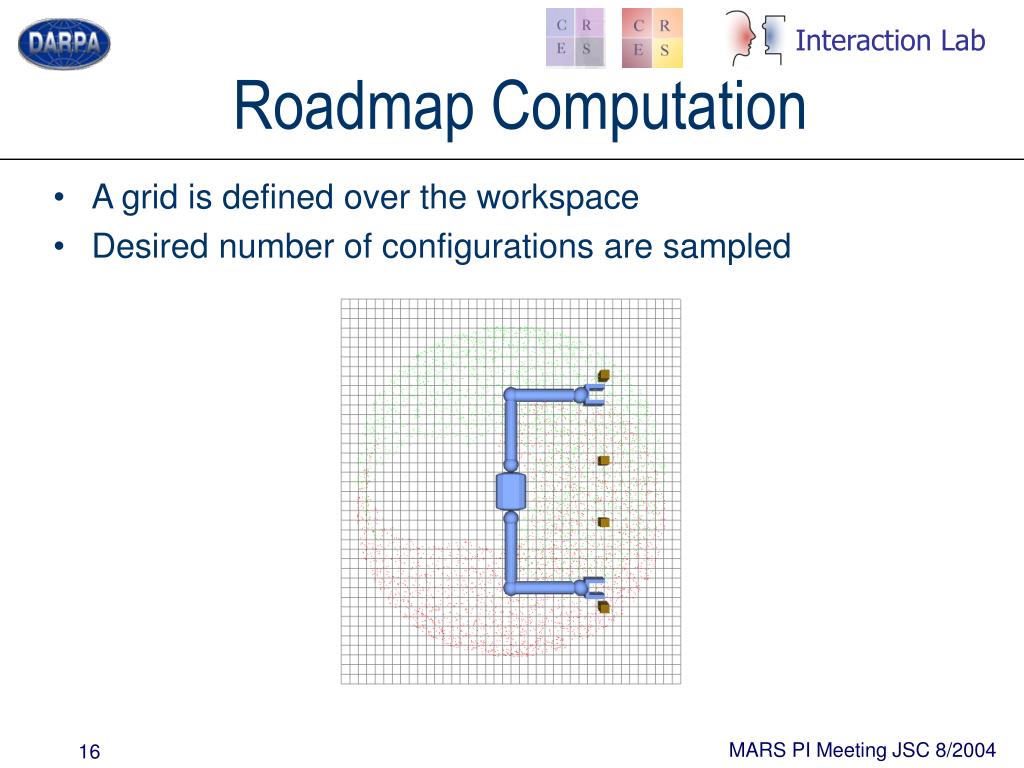 DARPA

C R
E S

C R
E S

Interaction Lab

Roadmap Computation

• A grid is defined over the workspace
• Desired number of configurations are sampled

16

MARS PI Meeting JSC 8/2004